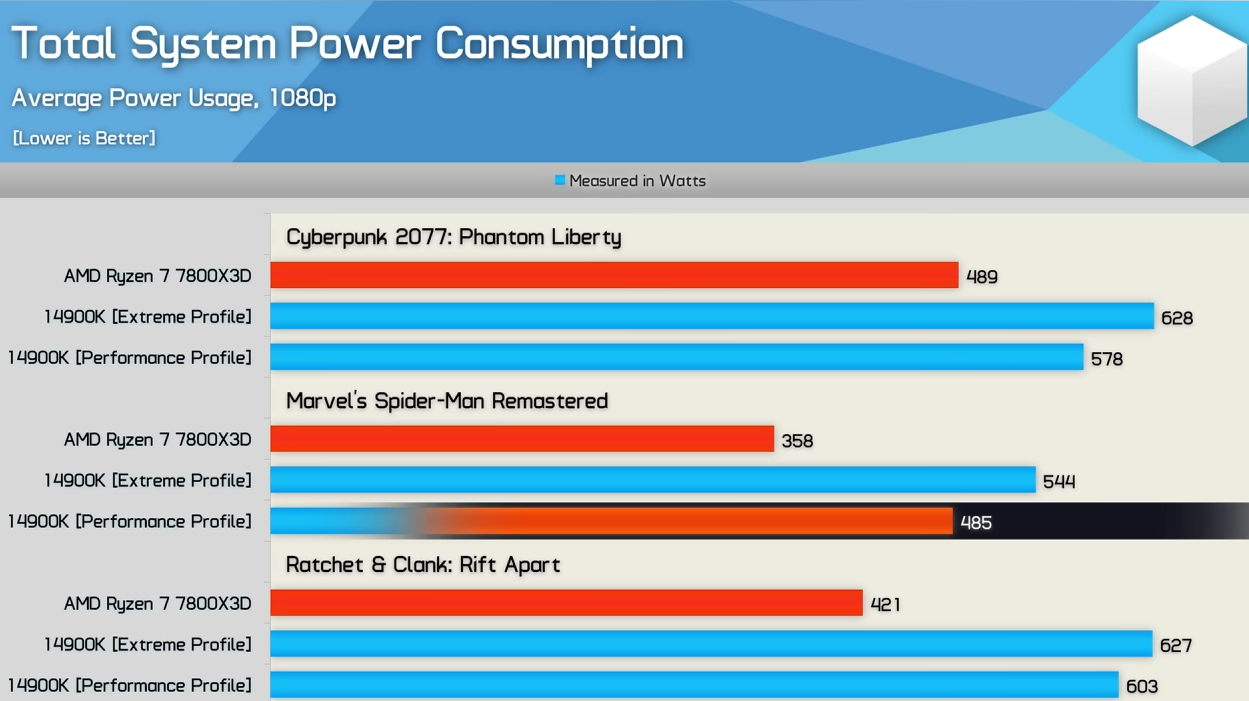 Total System Power Consumption

Average Power Usage, 1080p

[Lower is Better]

Measured in Watts

Cyberpunk 2077: Phantom Liberty

AMD Ryzen 7 7800X3D 489

14900K [Extreme Profile] 628

14900K [Performance Profile] 578

Marvel's Spider-Man Remastered

AMD Ryzen 7 7800X3D 358

14900K [Extreme Profile] 544

14900K [Performance Profile] 485

Ratchet & Clank: Rift Apart

AMD Ryzen 7 7800X3D 421

14900K [Extreme Profile] 627

14900K [Performance Profile] 603